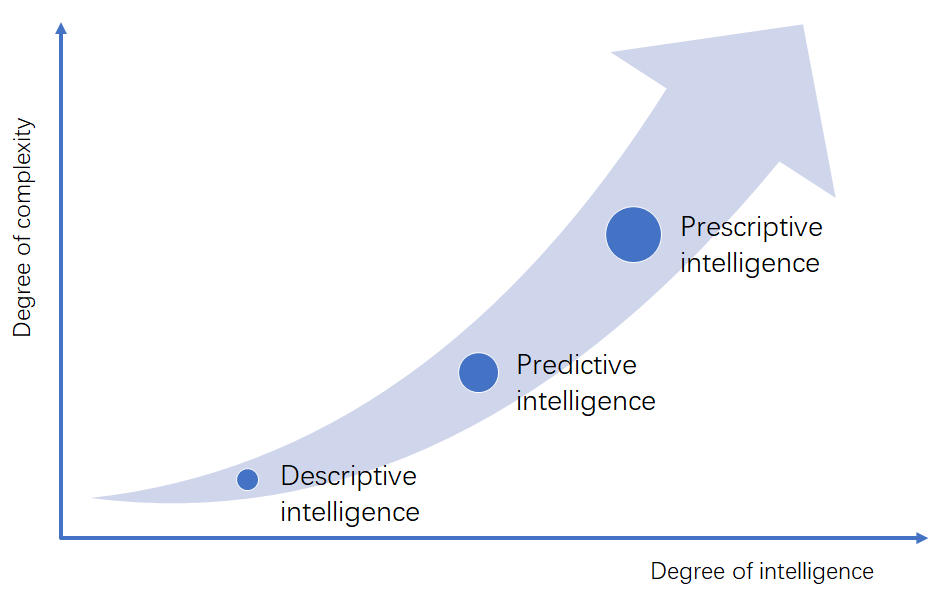 Degree of complexity

Prescriptive intelligence

Predictive intelligence

Descriptive intelligence

Degree of intelligence